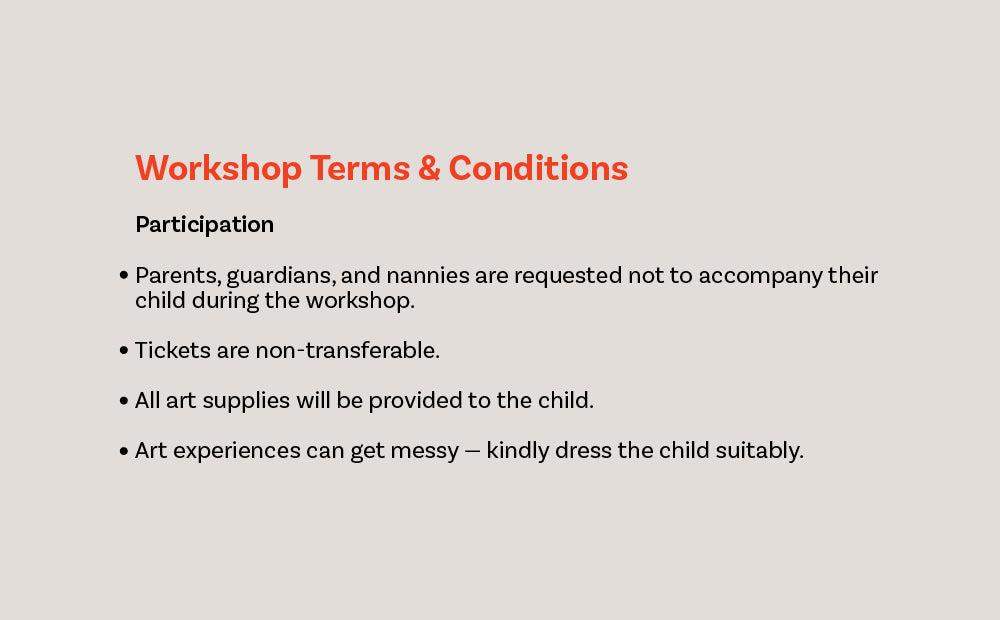 Workshop Terms & Conditions

Participation

• Parents, guardians, and nannies are requested not to accompany their child during the workshop.

• Tickets are non-transferable.

• All art supplies will be provided to the child.

• Art experiences can get messy — kindly dress the child suitably.